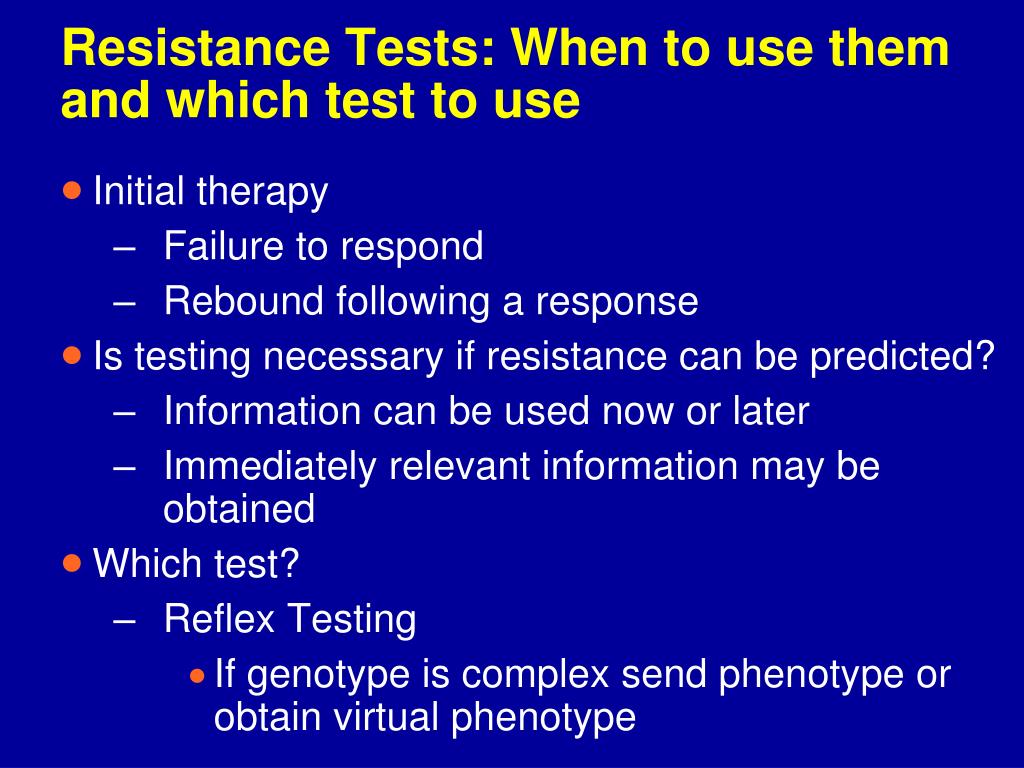 Resistance Tests: When to use them and which test to use

• Initial therapy
– Failure to respond
– Rebound following a response
• Is testing necessary if resistance can be predicted?
– Information can be used now or later
– Immediately relevant information may be obtained
• Which test?
– Reflex Testing
• If genotype is complex send phenotype or obtain virtual phenotype